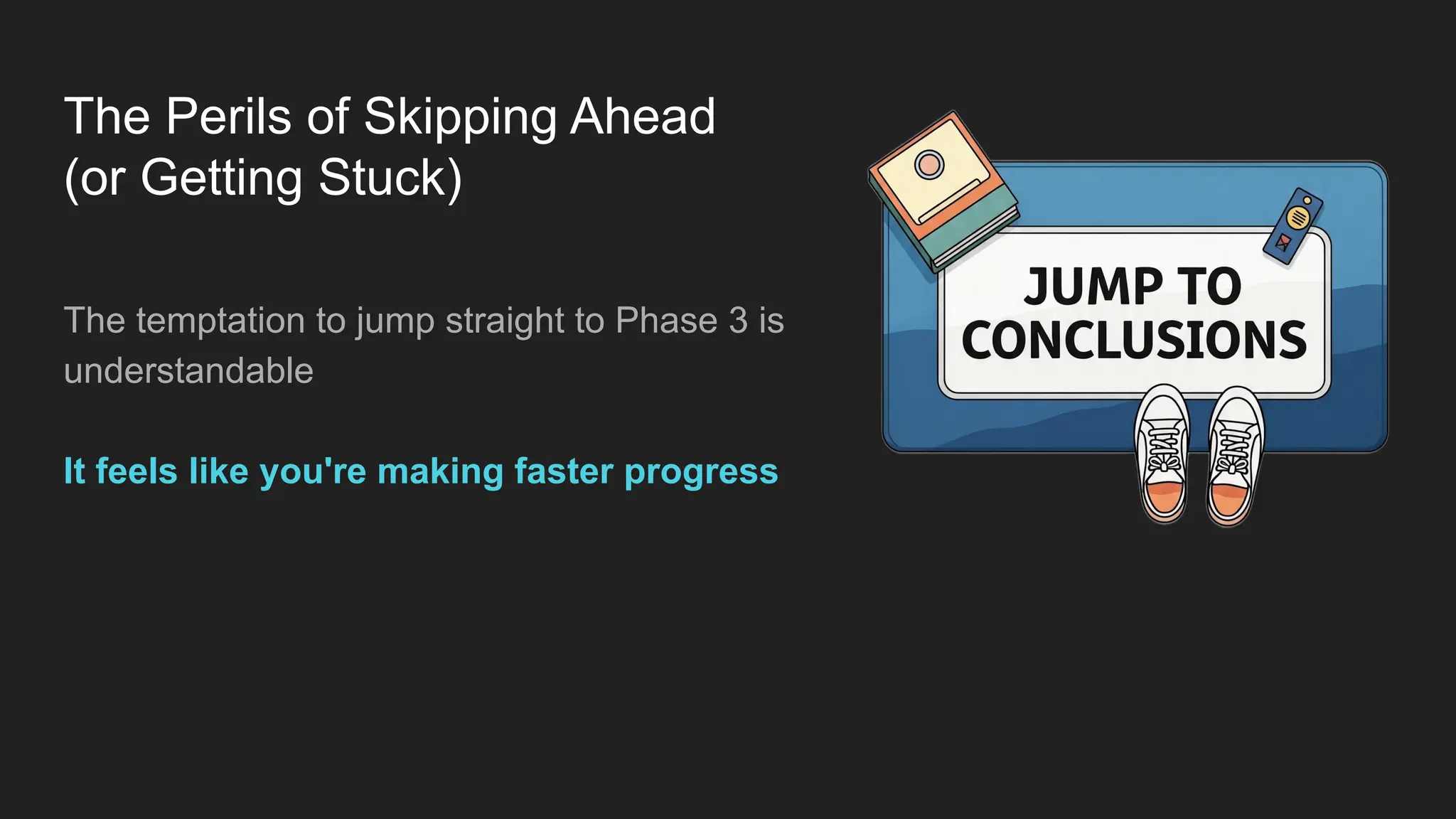 The Perils of Skipping Ahead (or Getting Stuck)

The temptation to jump straight to Phase 3 is understandable

It feels like you're making faster progress

JUMP TO CONCLUSIONS